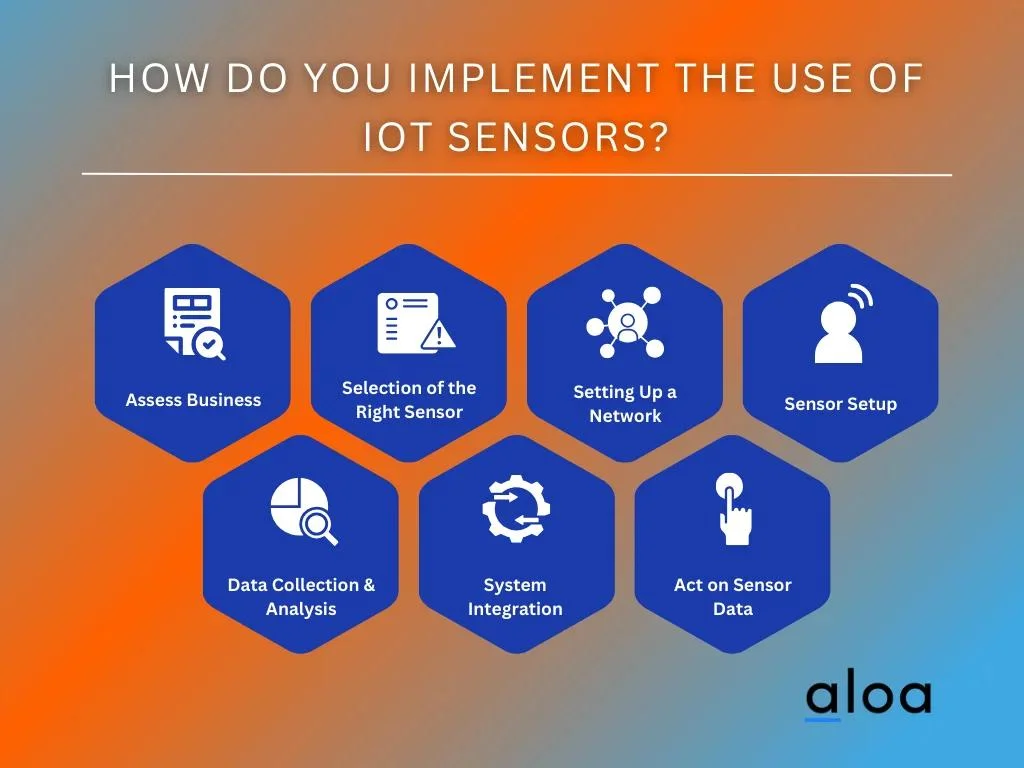 HOW DO YOU IMPLEMENT THE USE OF IOT SENSORS?

Assess Business

Selection of the Right Sensor

Setting Up a Network

Sensor Setup

Data Collection & Analysis

System Integration

Act on Sensor Data

aloa